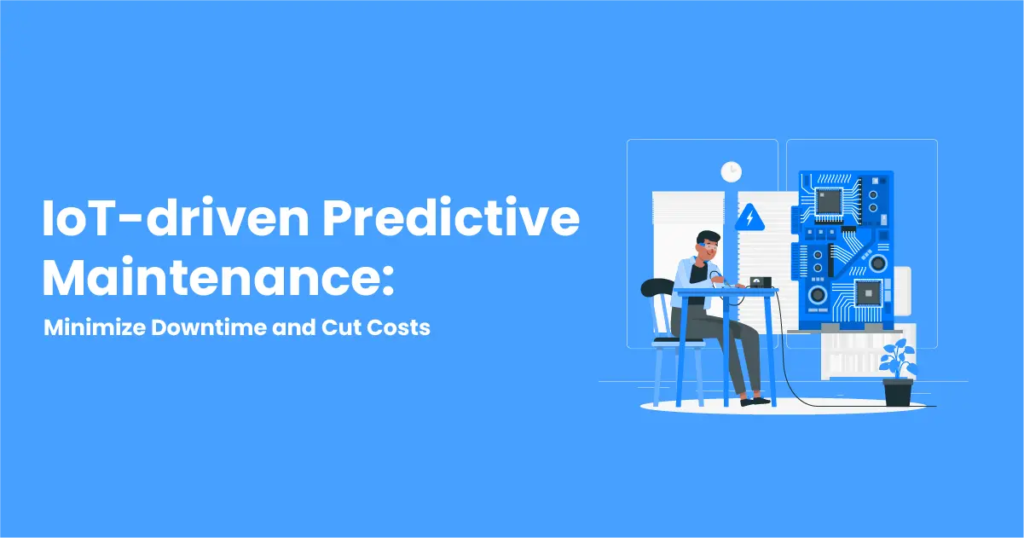 IoT-driven Predictive Maintenance:

Minimize Downtime and Cut Costs